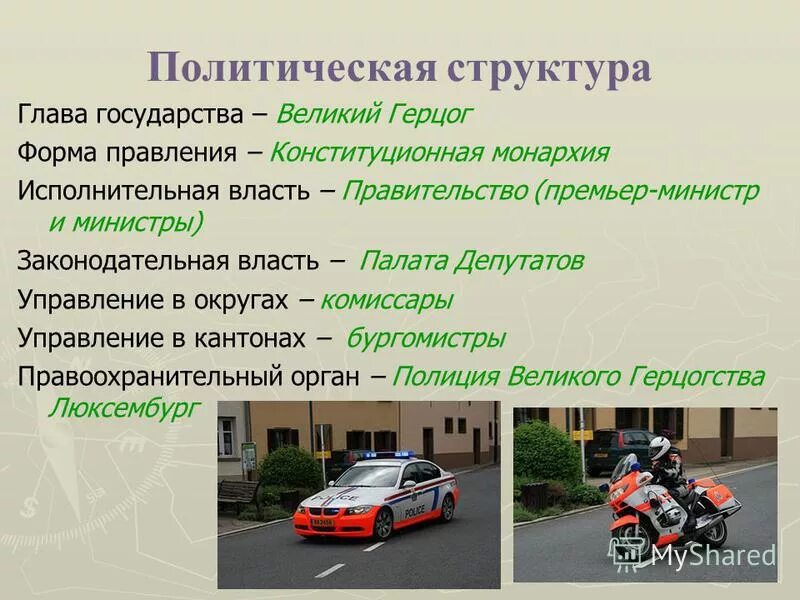 Политическая структура

Глава государства – Великий Герцог

Форма правления – Конституционная монархия

Исполнительная власть – Правительство (премьер-министр и министры)

Законодательная власть – Палата Депутатов

Управление в округах – комиссары

Управление в кантонах – бургомистры

Правоохранительный орган – Полиция Великого Герцогства Люксембург

POLICE

POLICE

MyShared